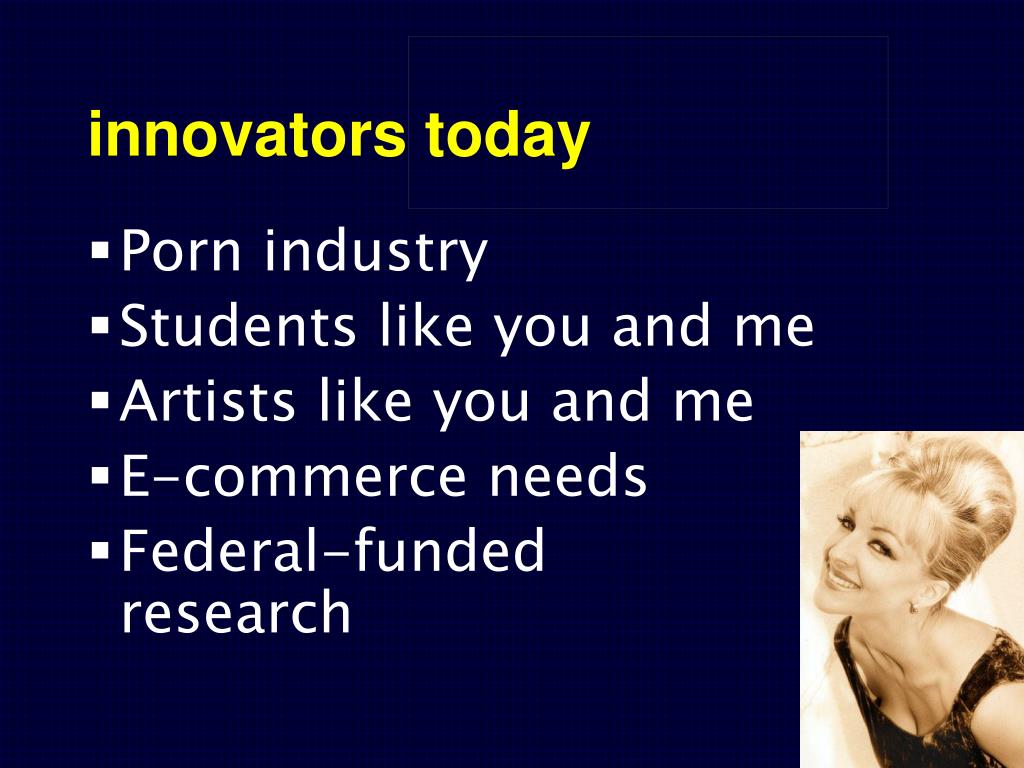 innovators today

▪ Porn industry
▪ Students like you and me
▪ Artists like you and me
▪ E-commerce needs
▪ Federal-funded research